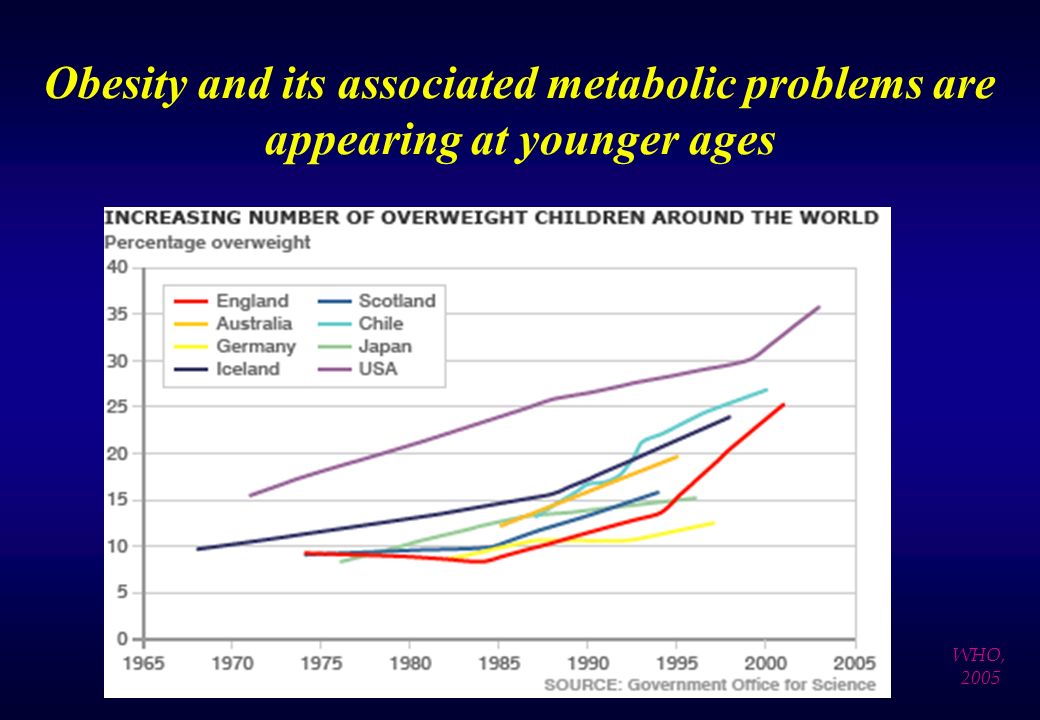 Obesity and its associated metabolic problems are appearing at younger ages

INCREASING NUMBER OF OVERWEIGHT CHILDREN AROUND THE WORLD
Percentage overweight

40
35
30
25
20
15
10
5
0

England
Australia
Germany
Iceland
Scotland
Chile
Japan
USA

1965 1970 1975 1980 1985 1990 1995 2000 2005

SOURCE: Government Office for Science

WHO, 2005